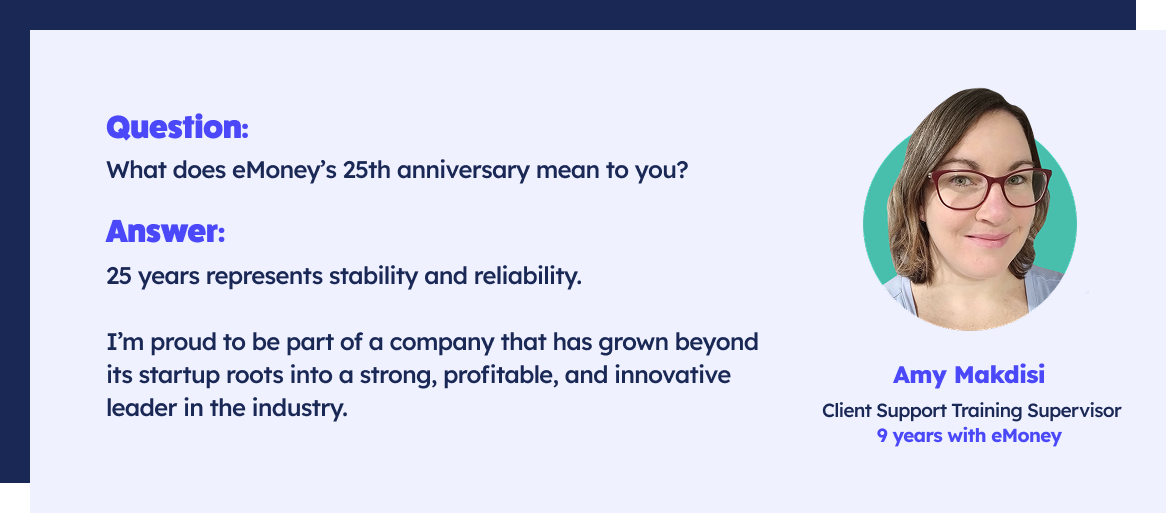 Question:
What does eMoney's 25th anniversary mean to you?

Answer:
25 years represents stability and reliability.

I'm proud to be part of a company that has grown beyond its startup roots into a strong, profitable, and innovative leader in the industry.

Amy Makdisi
Client Support Training Supervisor
9 years with eMoney